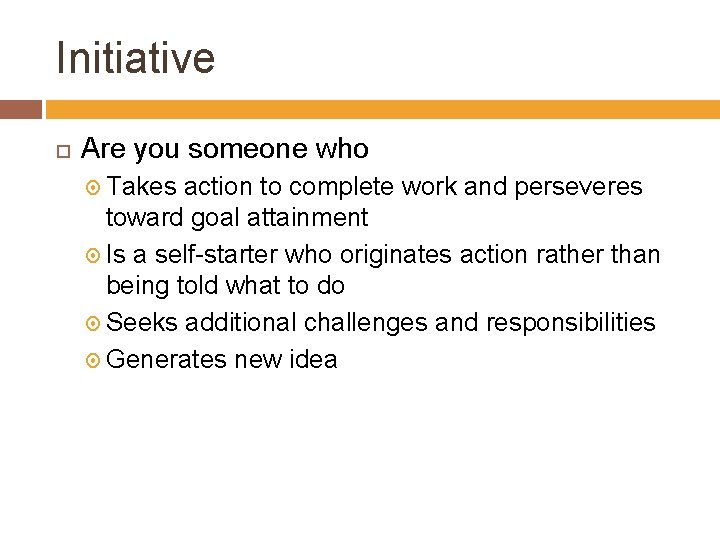 Initiative

Are you someone who

Takes action to complete work and perseveres toward goal attainment

Is a self-starter who originates action rather than being told what to do

Seeks additional challenges and responsibilities

Generates new idea